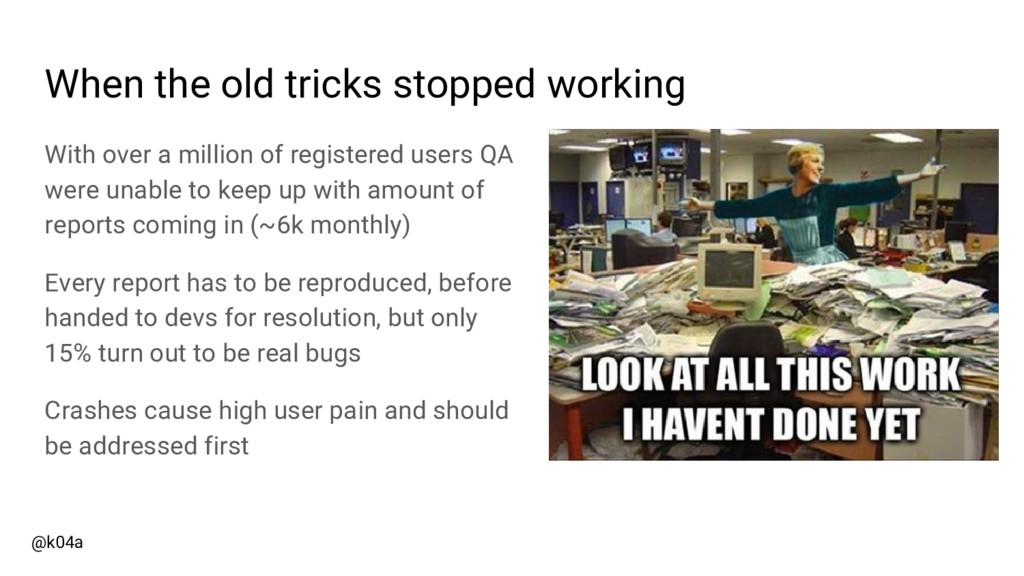 When the old tricks stopped working

With over a million of registered users QA were unable to keep up with amount of reports coming in (~6k monthly)

Every report has to be reproduced, before handed to devs for resolution, but only 15% turn out to be real bugs

Crashes cause high user pain and should be addressed first

LOOK AT ALL THIS WORK
I HAVENT DONE YET

@k04a